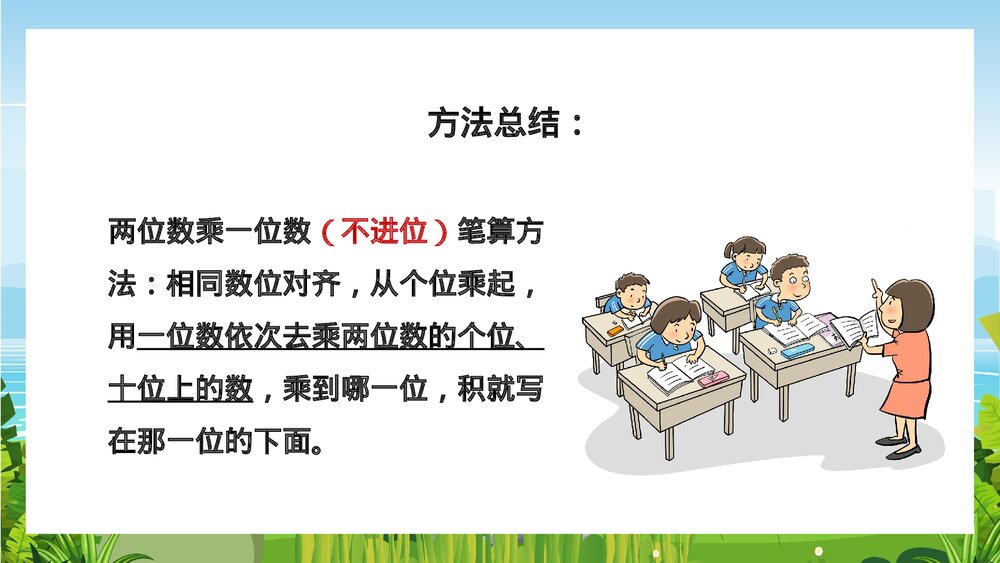 方法总结：

两位数乘一位数（不进位）笔算方法：相同数位对齐，从个位乘起，用一位数依次去乘两位数的个位、十位上的数，乘到哪一位，积就写在那一位的下面。